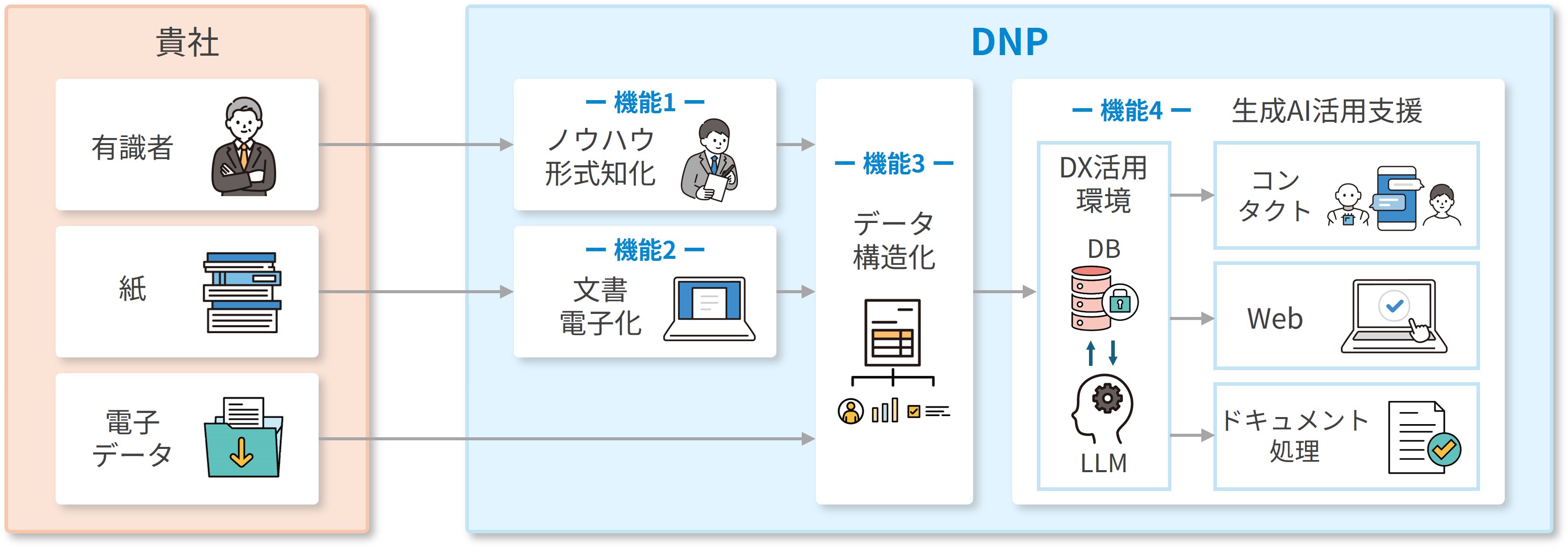 貴社

有識者

紙

電子データ

DNP

ー 機能1 ー
ノウハウ形式知化

ー 機能2 ー
文書電子化

ー 機能3 ー
データ構造化

ー 機能4 ー 生成AI活用支援

DX活用環境

DB

LLM

コンタクト

Web

ドキュメント処理